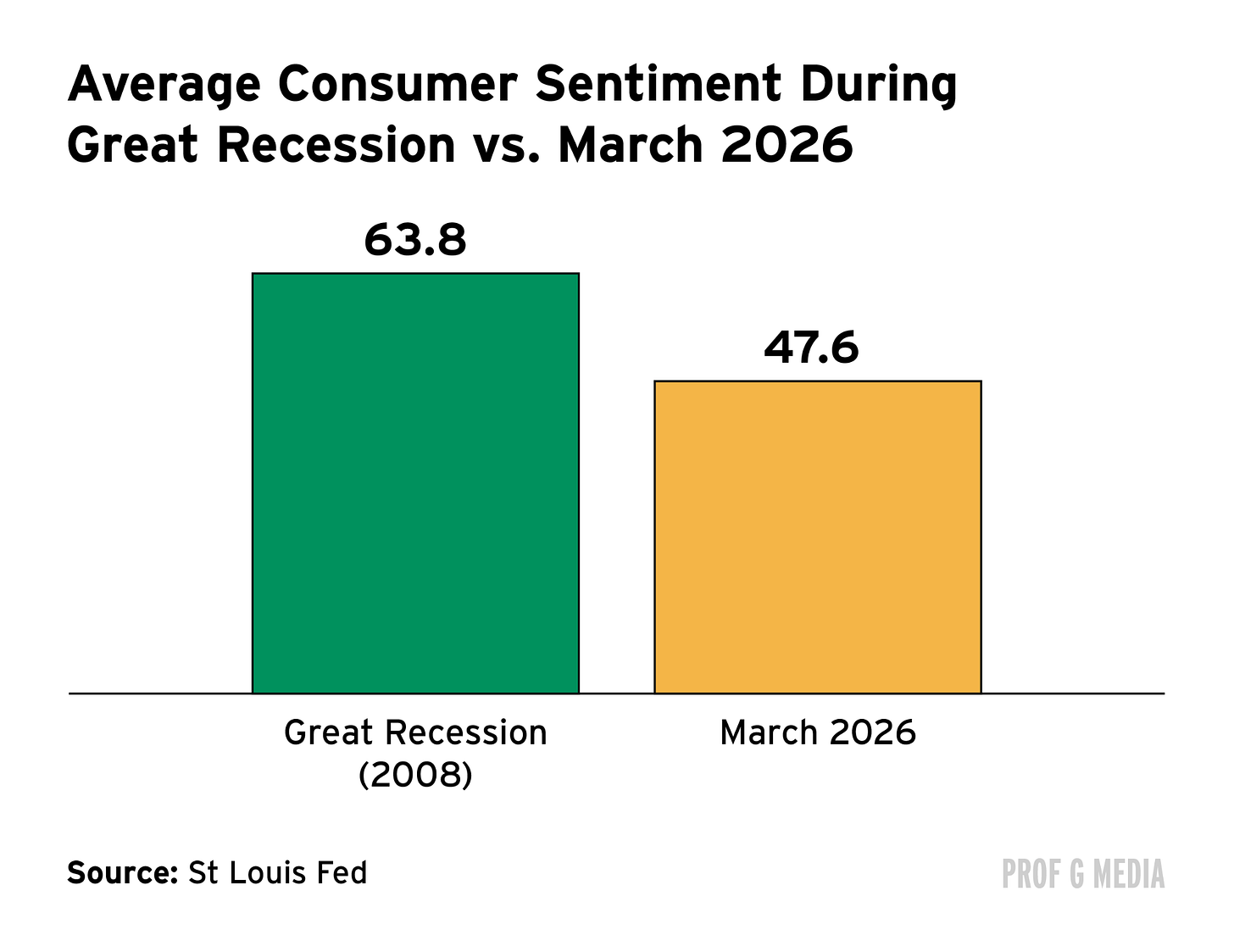 Average Consumer Sentiment During Great Recession vs. March 2026

63.8

47.6

Great Recession (2008)

March 2026

Source: St Louis Fed

PROF G MEDIA